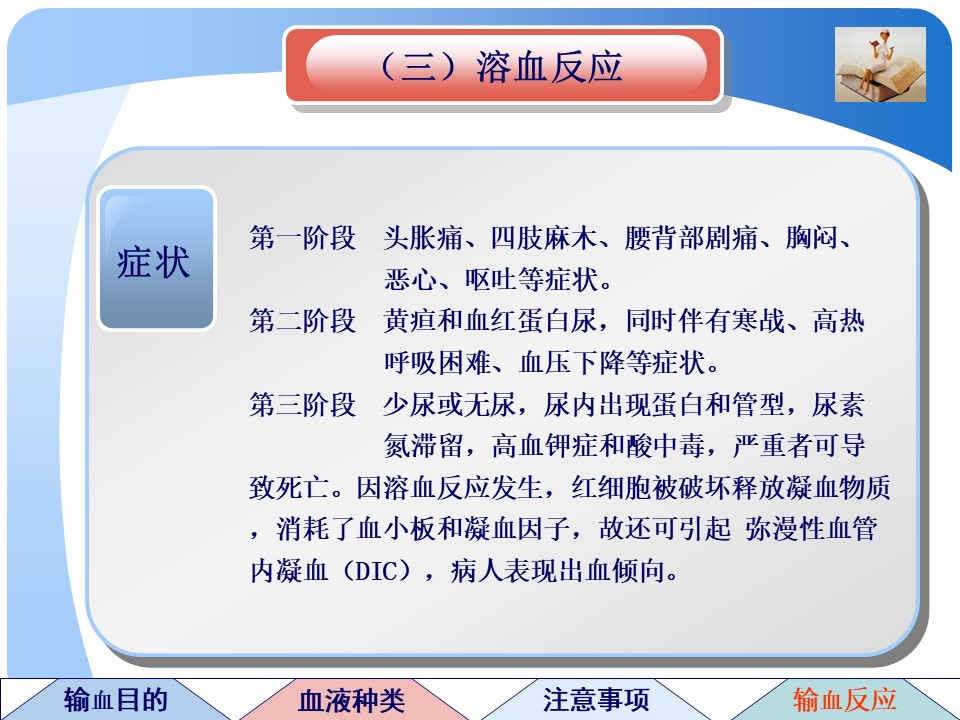 （三）溶血反应

症状

第一阶段　头胀痛、四肢麻木、腰背部剧痛、胸闷、恶心、呕吐等症状。

第二阶段　黄疸和血红蛋白尿，同时伴有寒战、高热呼吸困难、血压下降等症状。

第三阶段　少尿或无尿，尿内出现蛋白和管型，尿素氮滞留，高血钾症和酸中毒，严重者可导致死亡。因溶血反应发生，红细胞被破坏释放凝血物质，消耗了血小板和凝血因子，故还可引起 弥漫性血管内凝血（DIC），病人表现出血倾向。

输血目的　血液种类　注意事项　输血反应